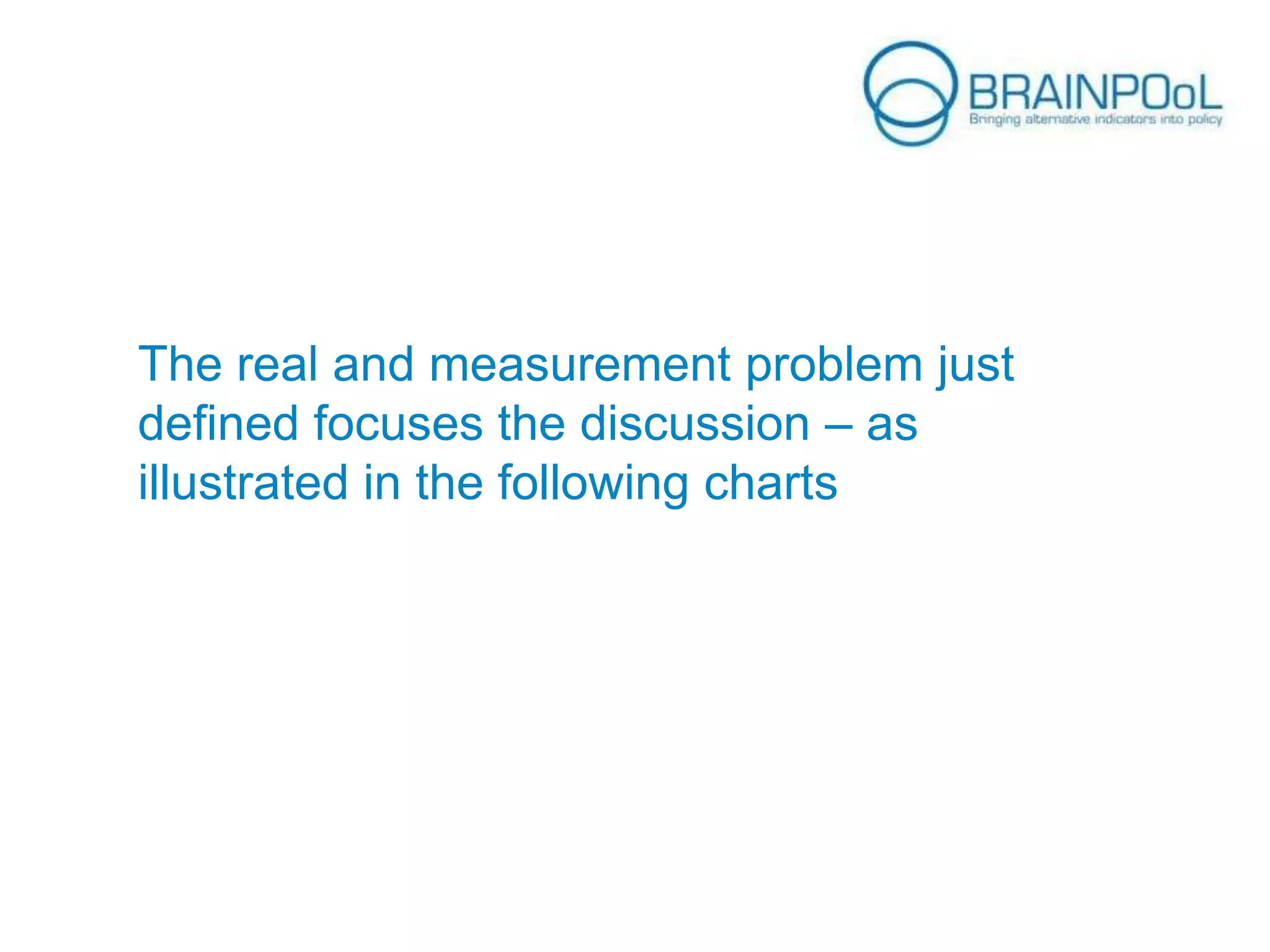 BRAINPOoL
Bringing alternative indicators into policy

The real and measurement problem just defined focuses the discussion – as illustrated in the following charts